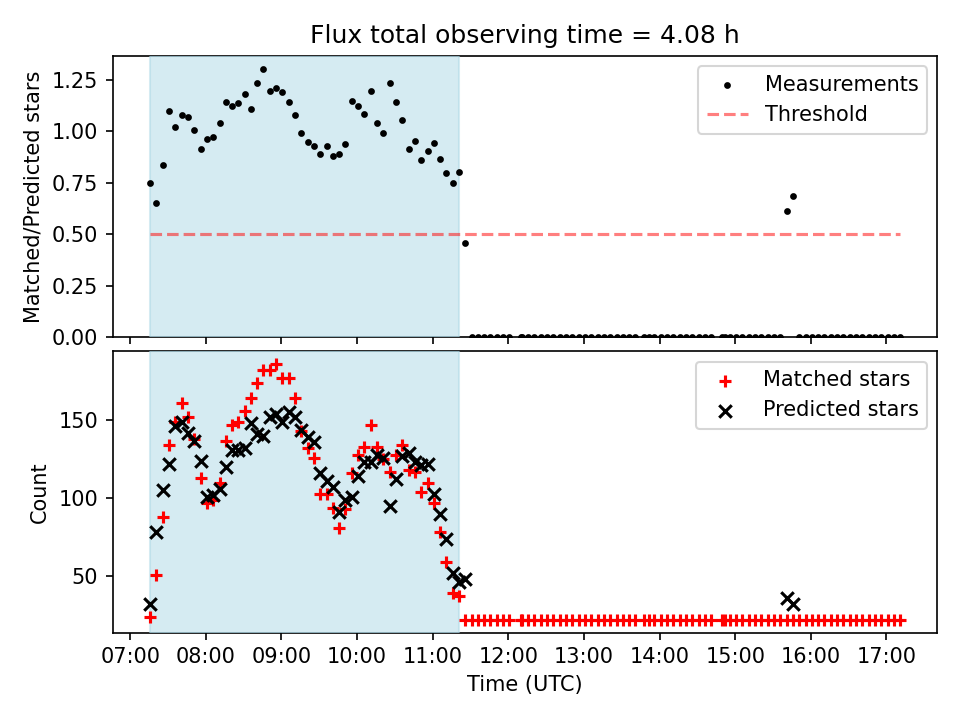 Flux total observing time = 4.08 h

Matched/Predicted stars

1.25
1.00
0.75
0.50
0.25
0.00

Measurements
Threshold

Count

150
100
50

Matched stars
Predicted stars

07:00 08:00 09:00 10:00 11:00 12:00 13:00 14:00 15:00 16:00 17:00

Time (UTC)